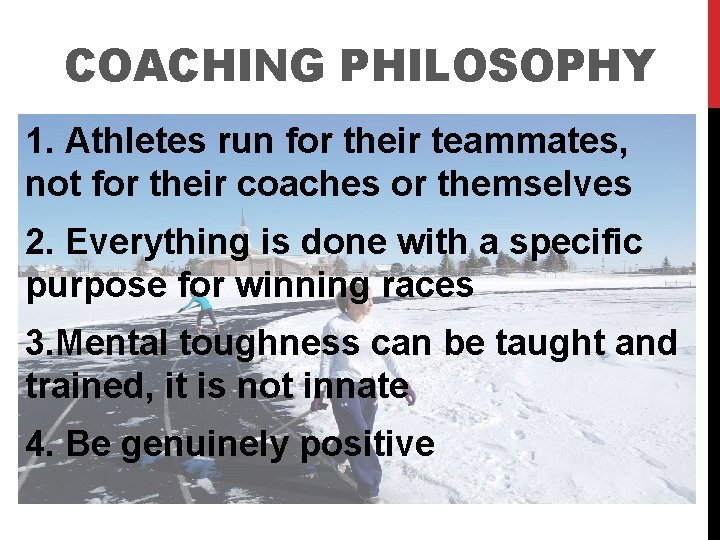 COACHING PHILOSOPHY

1. Athletes run for their teammates, not for their coaches or themselves

2. Everything is done with a specific purpose for winning races

3.Mental toughness can be taught and trained, it is not innate

4. Be genuinely positive